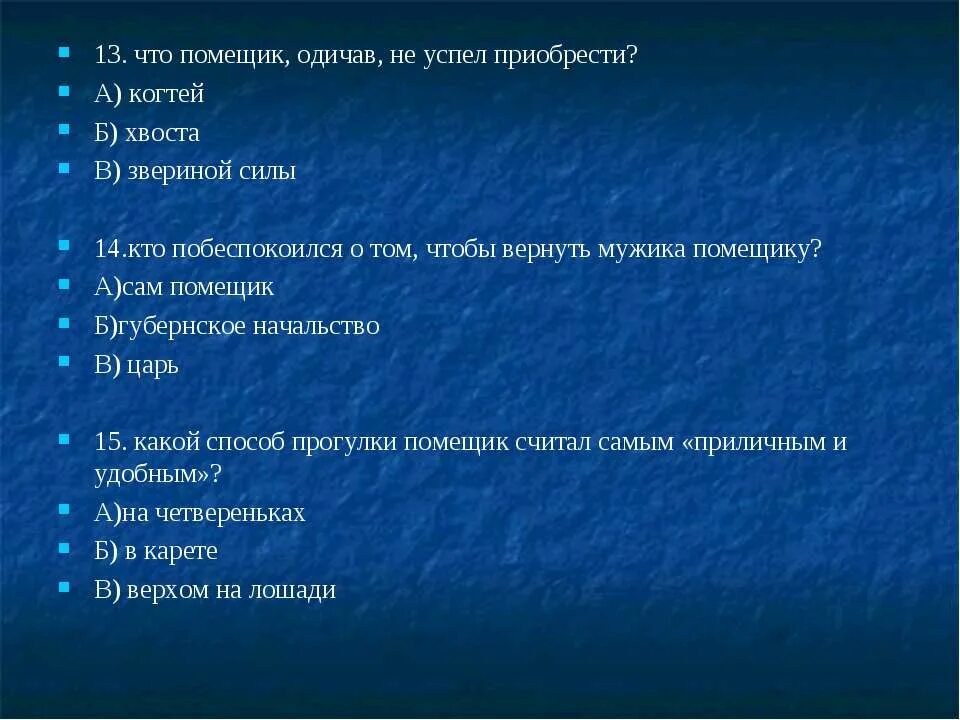 13. что помещик, одичав, не успел приобрести?
А) когтей
Б) хвоста
В) звериной силы

14.кто побеспокоился о том, чтобы вернуть мужика помещику?
А)сам помещик
Б)губернское начальство
В) царь

15. какой способ прогулки помещик считал самым «приличным и удобным»?
А)на четвереньках
Б) в карете
В) верхом на лошади